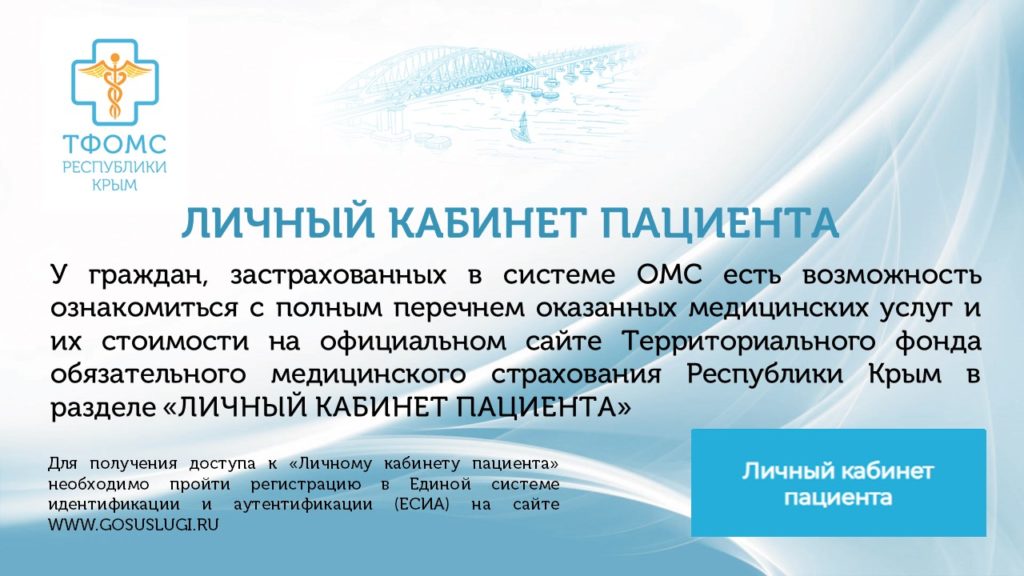 ТФОМС
РЕСПУБЛИКИ
КРЫМ

ЛИЧНЫЙ КАБИНЕТ ПАЦИЕНТА

У граждан, застрахованных в системе ОМС есть возможность ознакомиться с полным перечнем оказанных медицинских услуг и их стоимости на официальном сайте Территориального фонда обязательного медицинского страхования Республики Крым в разделе «ЛИЧНЫЙ КАБИНЕТ ПАЦИЕНТА»

Для получения доступа к «Личному кабинету пациента» необходимо пройти регистрацию в Единой системе идентификации и аутентификации (ЕСИА) на сайте WWW.GOSUSLUGI.RU

Личный кабинет пациента